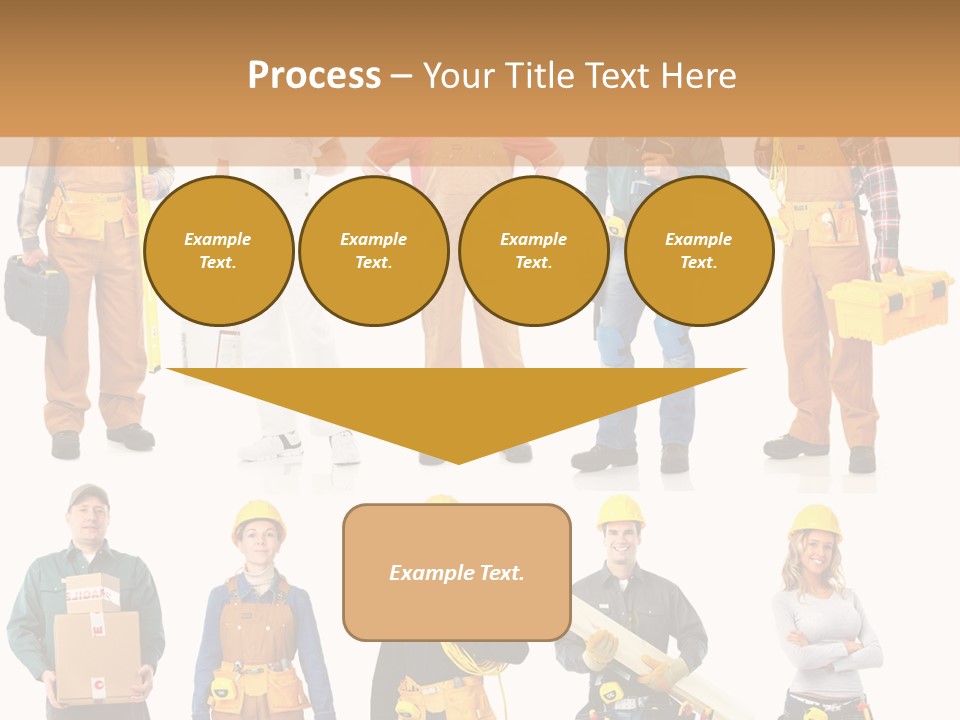 Process – Your Title Text Here

Example Text.

Example Text.

Example Text.

Example Text.

Example Text.